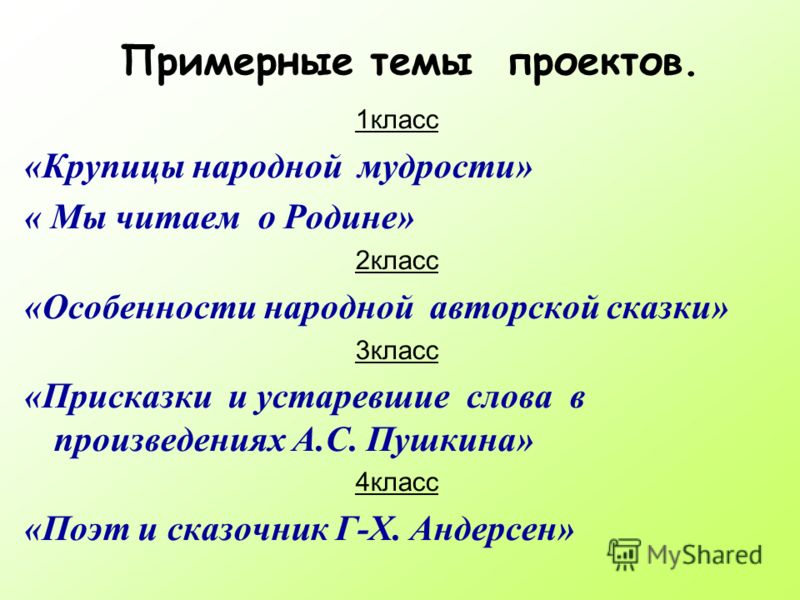 Примерные темы проектов.

1класс

«Крупицы народной мудрости»

« Мы читаем о Родине»

2класс

«Особенности народной авторской сказки»

3класс

«Присказки и устаревшие слова в произведениях А.С. Пушкина»

4класс

«Поэт и сказочник Г-Х. Андерсен»

MyShared